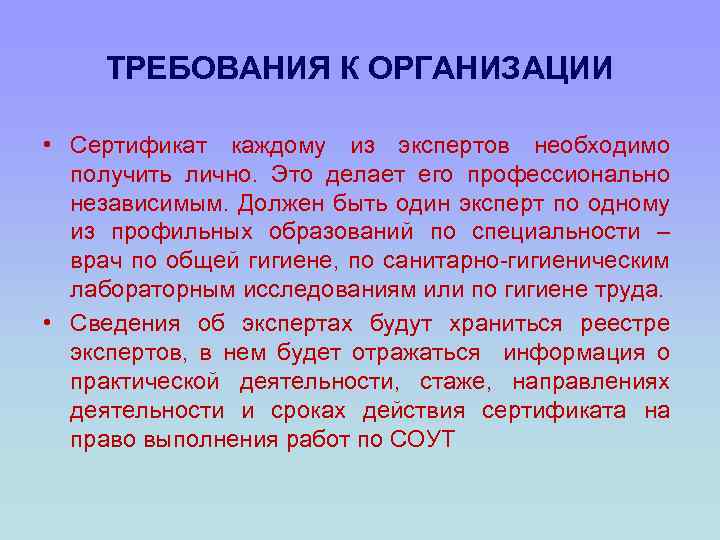 ТРЕБОВАНИЯ К ОРГАНИЗАЦИИ

• Сертификат каждому из экспертов необходимо получить лично. Это делает его профессионально независимым. Должен быть один эксперт по одному из профильных образований по специальности – врач по общей гигиене, по санитарно-гигиеническим лабораторным исследованиям или по гигиене труда.
• Сведения об экспертах будут храниться реестре экспертов, в нем будет отражаться информация о практической деятельности, стаже, направлениях деятельности и сроках действия сертификата на право выполнения работ по СОУТ